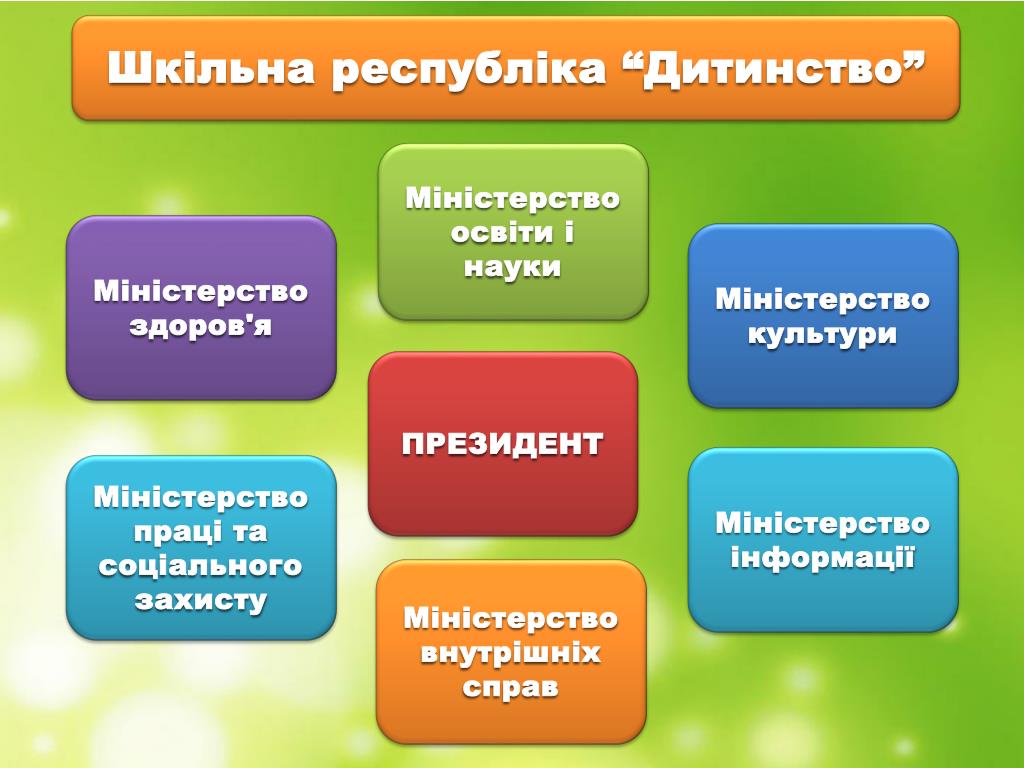 Шкільна республіка “Дитинство”

Міністерство освіти і науки

Міністерство здоров'я

Міністерство культури

ПРЕЗИДЕНТ

Міністерство праці та соціального захисту

Міністерство інформації

Міністерство внутрішніх справ